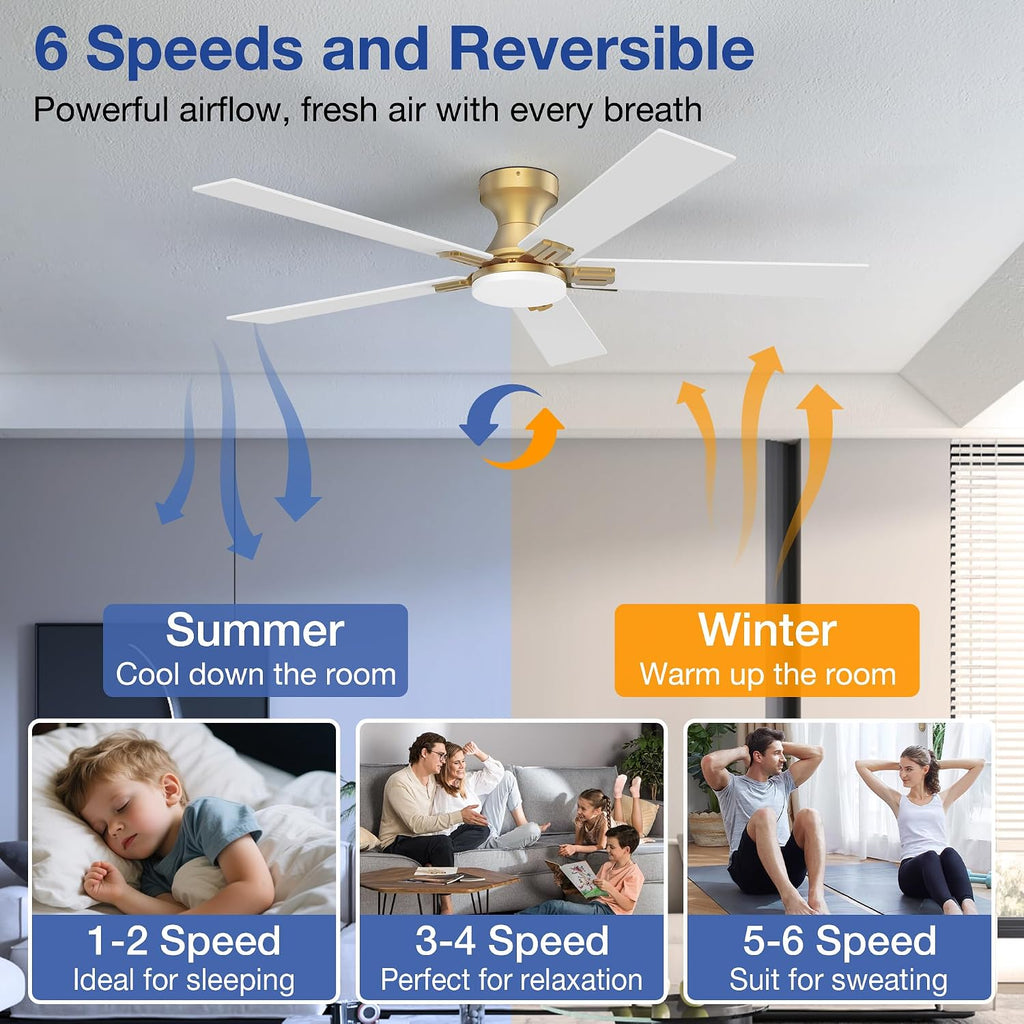 6 Speeds and Reversible
Powerful airflow, fresh air with every breath

Summer
Cool down the room

Winter
Warm up the room

1-2 Speed
Ideal for sleeping

3-4 Speed
Perfect for relaxation

5-6 Speed
Suit for sweating